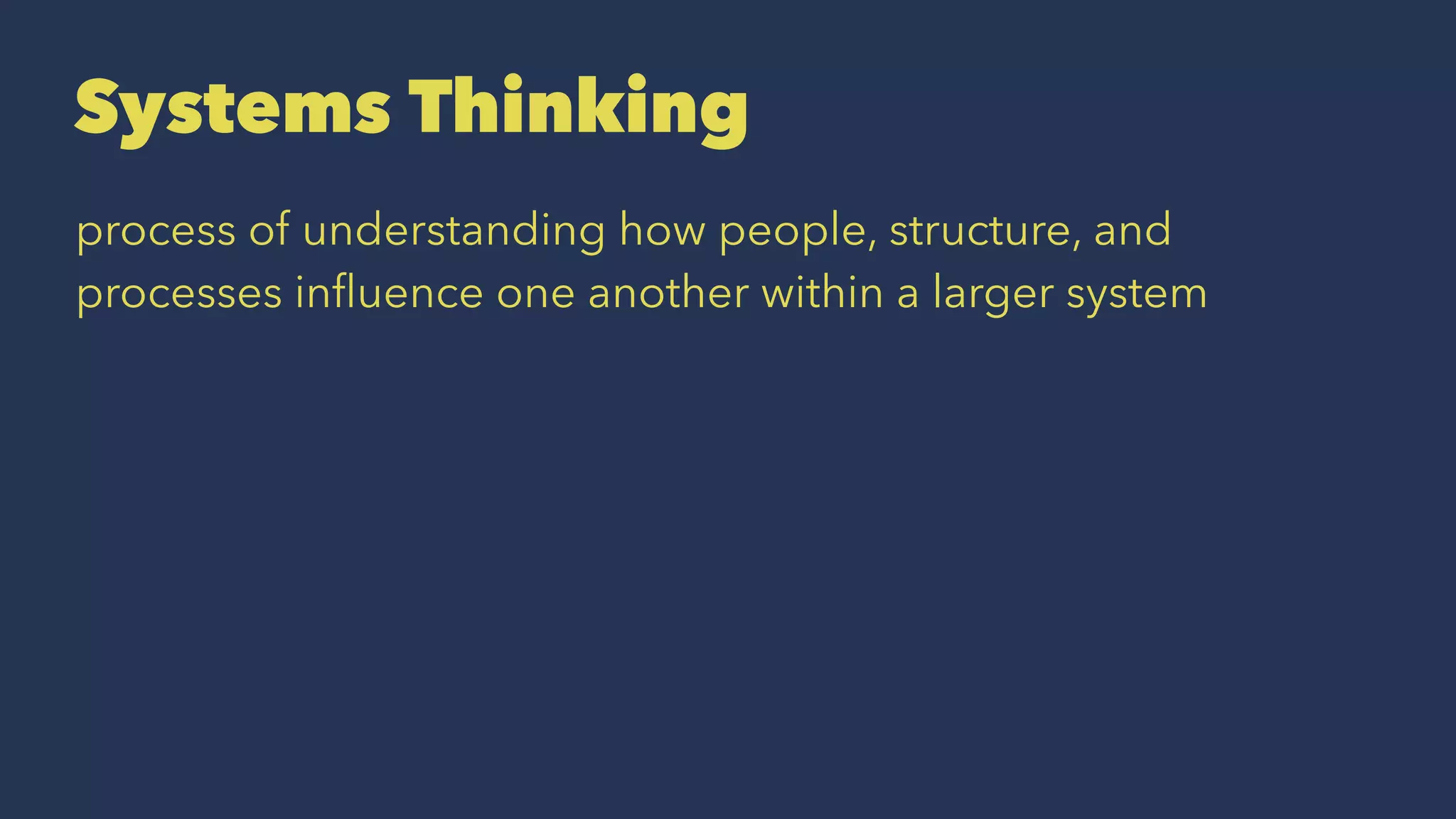 Systems Thinking

process of understanding how people, structure, and processes influence one another within a larger system